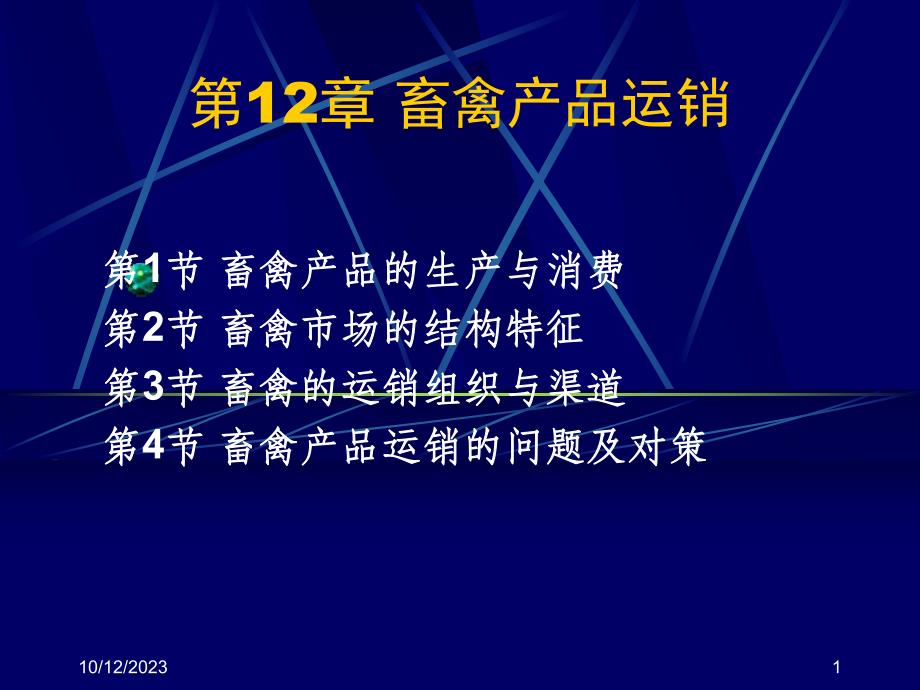 第12章 畜禽产品运销

第1节 畜禽产品的生产与消费
第2节 畜禽市场的结构特征
第3节 畜禽的运销组织与渠道
第4节 畜禽产品运销的问题及对策

10/12/2023

1